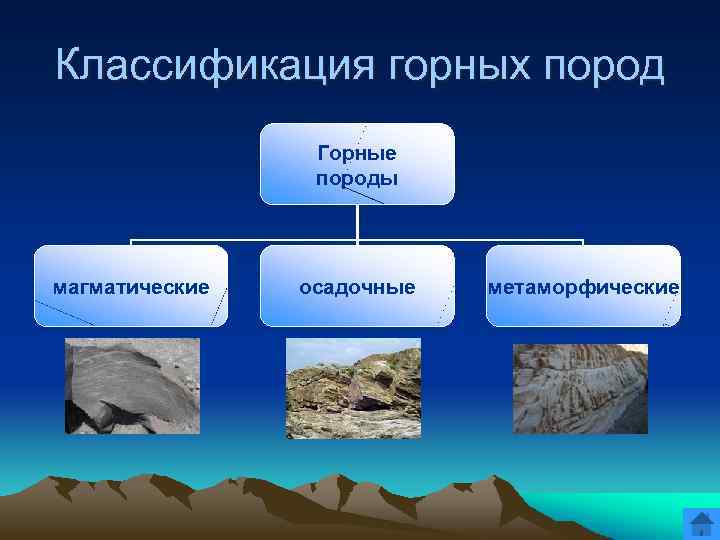 Классификация горных пород

Горные породы

магматические

осадочные

метаморфические